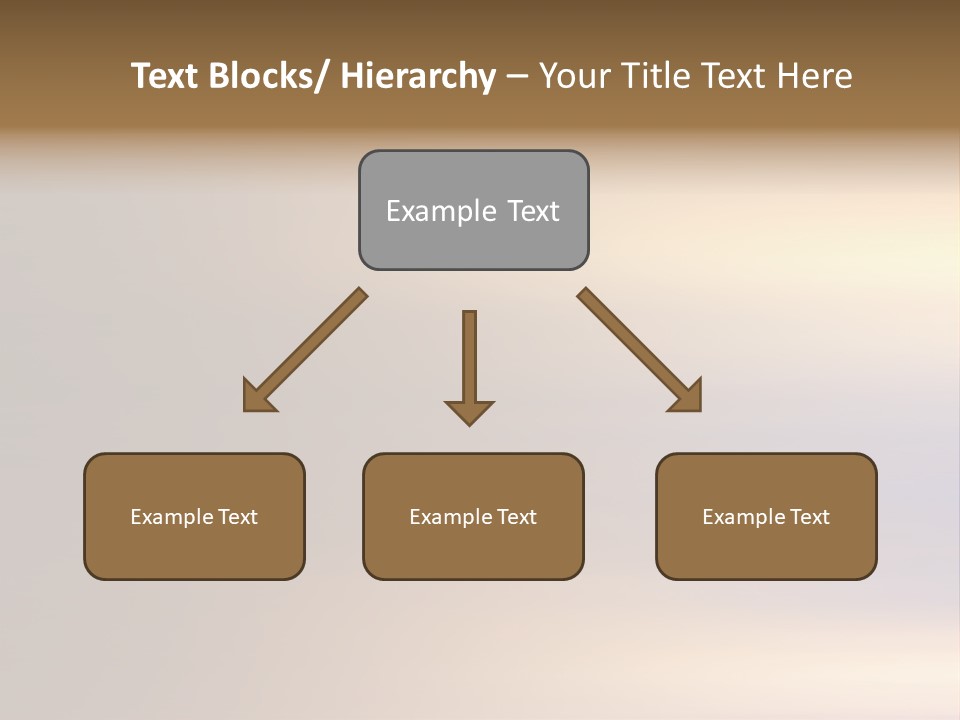 Text Blocks/ Hierarchy – Your Title Text Here

Example Text

Example Text

Example Text

Example Text